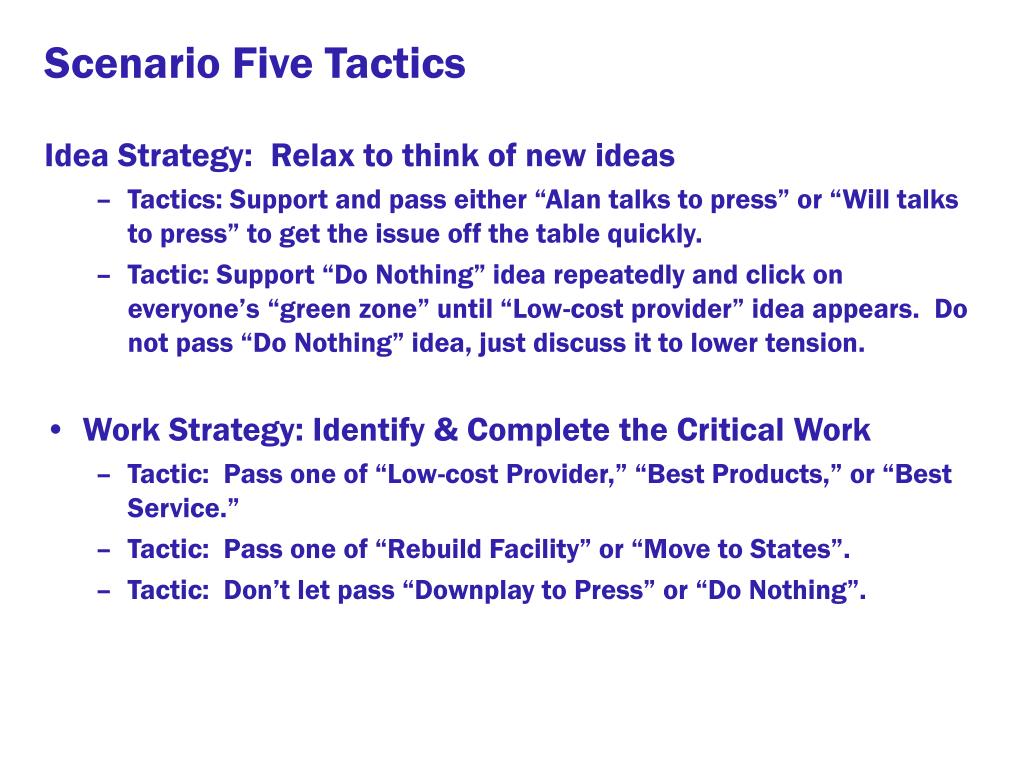 Scenario Five Tactics

Idea Strategy: Relax to think of new ideas

– Tactics: Support and pass either “Alan talks to press” or “Will talks to press” to get the issue off the table quickly.

– Tactic: Support “Do Nothing” idea repeatedly and click on everyone’s “green zone” until “Low-cost provider” idea appears. Do not pass “Do Nothing” idea, just discuss it to lower tension.

• Work Strategy: Identify & Complete the Critical Work

– Tactic: Pass one of “Low-cost Provider,” “Best Products,” or “Best Service.”

– Tactic: Pass one of “Rebuild Facility” or “Move to States”.

– Tactic: Don’t let pass “Downplay to Press” or “Do Nothing”.